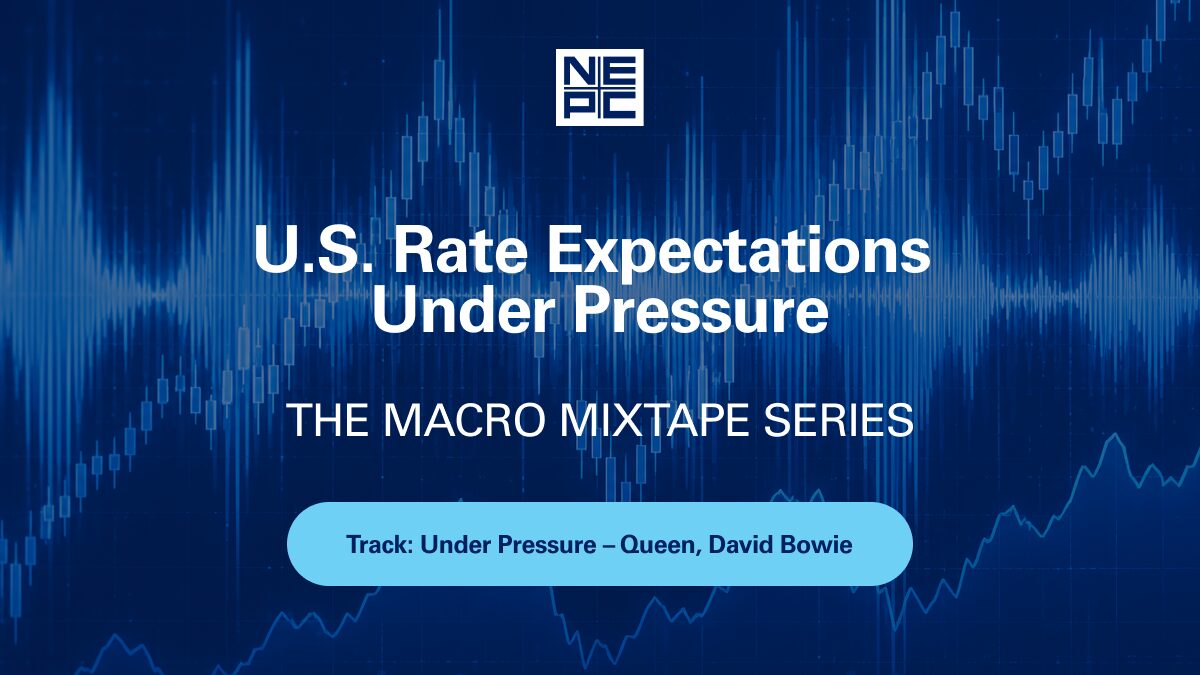 NEPC

U.S. Rate Expectations Under Pressure

THE MACRO MIXTAPE SERIES

Track: Under Pressure – Queen, David Bowie